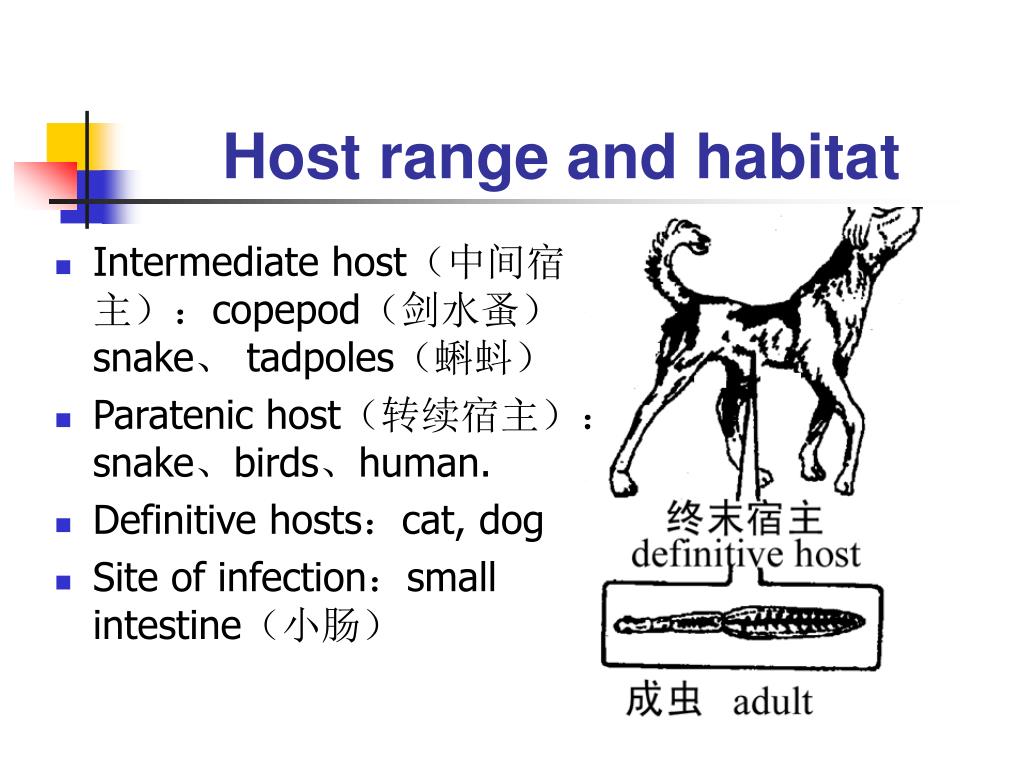 Host range and habitat

Intermediate host（中间宿主）：copepod（剑水蚤）snake、 tadpoles（蝌蚪）

Paratenic host（转续宿主）：snake、birds、human.

Definitive hosts：cat, dog

Site of infection：small intestine（小肠）

终末宿主
definitive host

成虫 adult